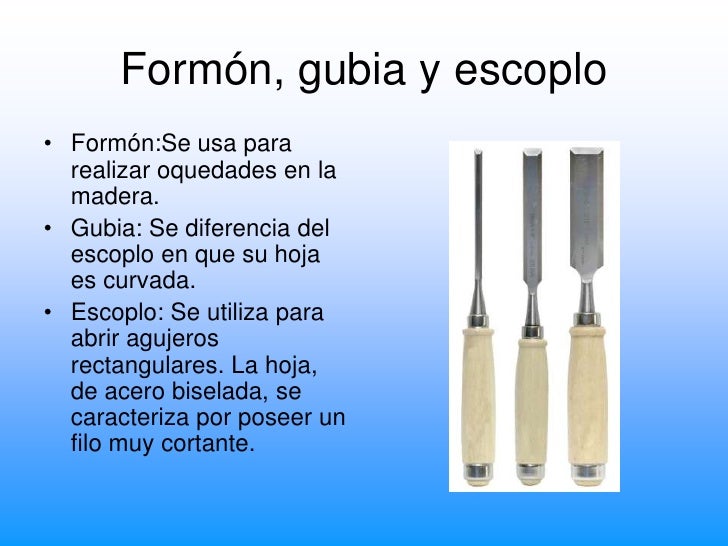 Formón, gubia y escoplo

• Formón:Se usa para realizar oquedades en la madera.
• Gubia: Se diferencia del escoplo en que su hoja es curvada.
• Escoplo: Se utiliza para abrir agujeros rectangulares. La hoja, de acero biselada, se caracteriza por poseer un filo muy cortante.